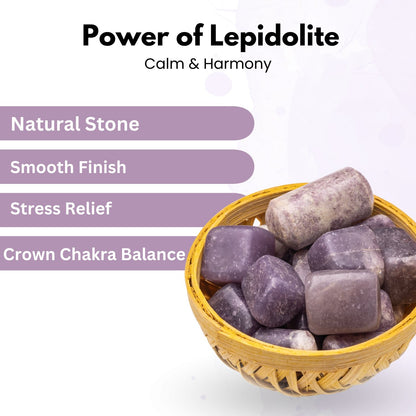 Power of Lepidolite
Calm & Harmony

Natural Stone

Smooth Finish

Stress Relief

Crown Chakra Balance